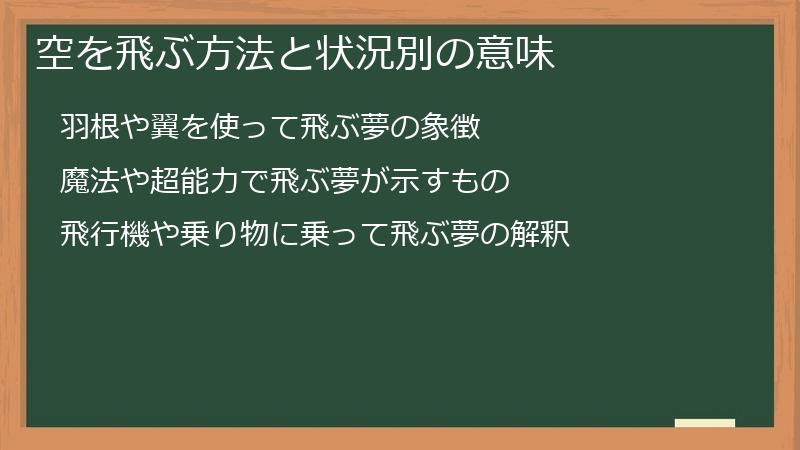 空を飛ぶ方法と状況別の意味

羽根や翼を使って飛ぶ夢の象徴

魔法や超能力で飛ぶ夢が示すもの

飛行機や乗り物に乗って飛ぶ夢の解釈